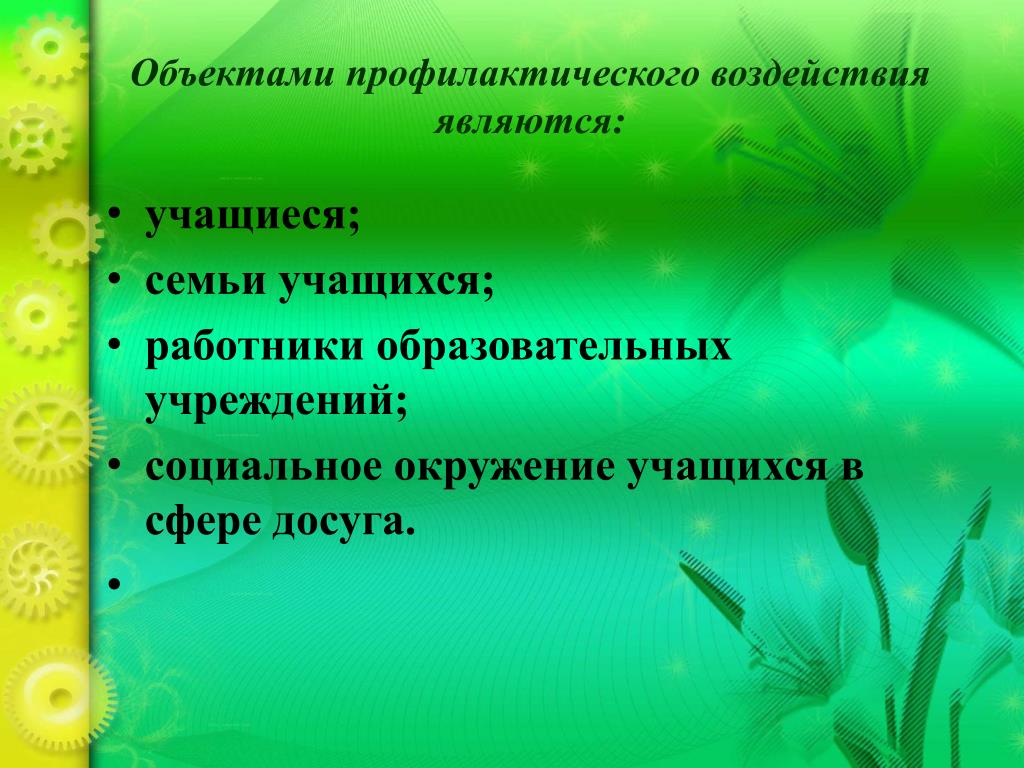 Объектами профилактического воздействия являются:

• учащиеся;
• семьи учащихся;
• работники образовательных учреждений;
• социальное окружение учащихся в сфере досуга.
•